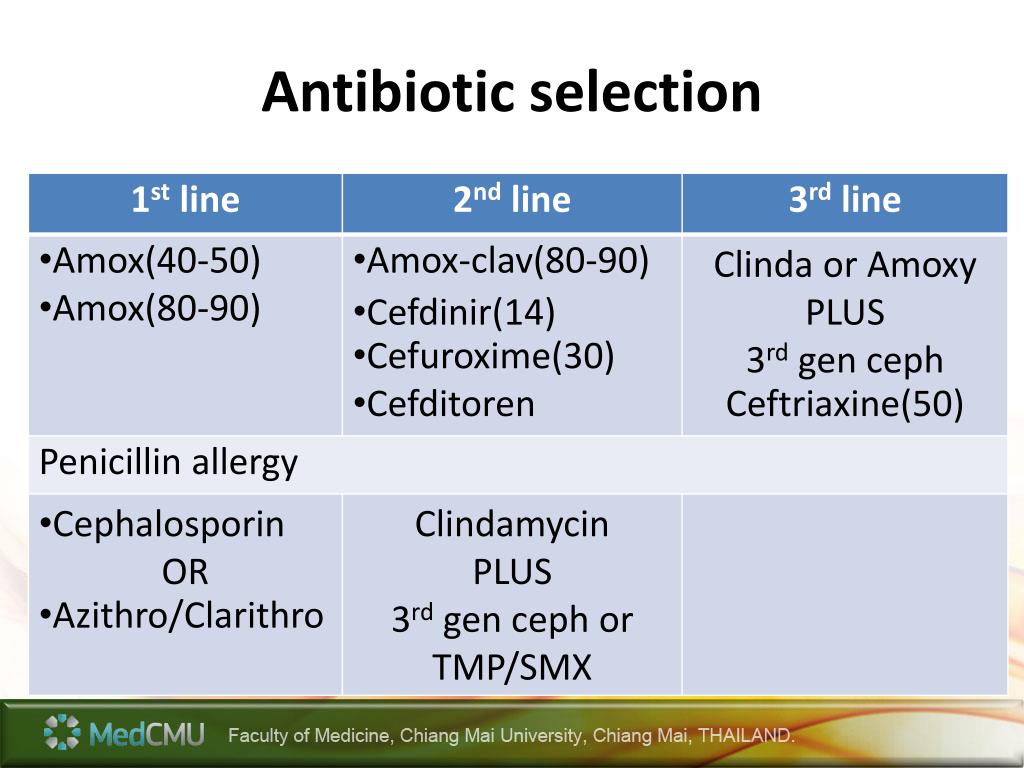 Antibiotic selection

| 1$^{st}$ line | 2$^{nd}$ line | 3$^{rd}$ line |
|---|---|---|
| •Amox(40-50) •Amox(80-90) | •Amox-clav(80-90) •Cefdinir(14) •Cefuroxime(30) •Cefditoren | Clinda or Amoxy PLUS 3$^{rd}$ gen ceph Ceftriaxine(50) |
| Penicillin allergy | | |
| •Cephalosporin OR •Azithro/Clarithro | Clindamycin PLUS 3$^{rd}$ gen ceph or TMP/SMX | |

MedCMU Faculty of Medicine, Chiang Mai University, Chiang Mai, THAILAND.